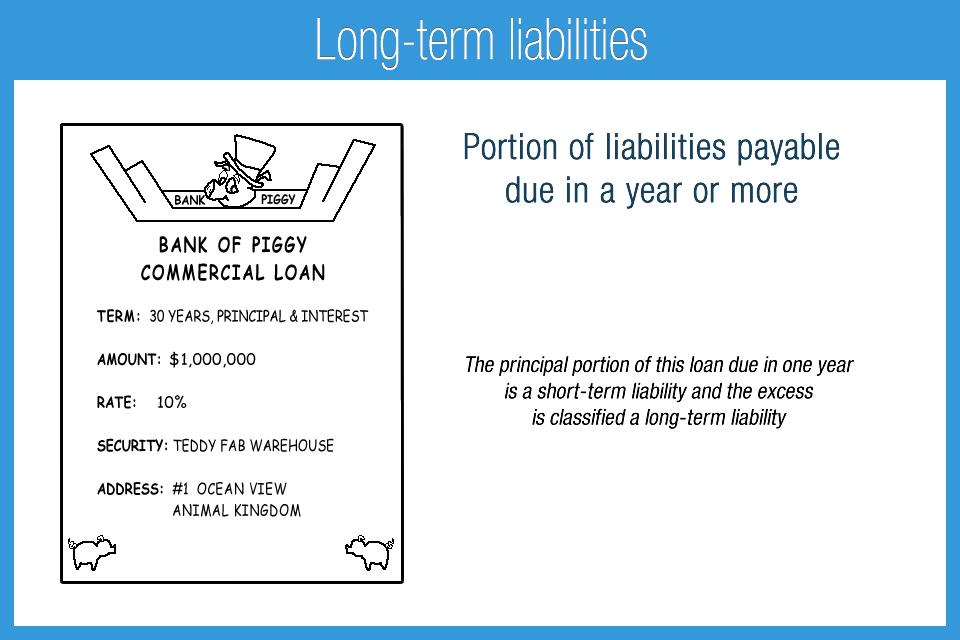 Long-term liabilities

BANK PIGGY

BANK OF PIGGY
COMMERCIAL LOAN

TERM: 30 YEARS, PRINCIPAL & INTEREST

AMOUNT: $1,000,000

RATE: 10%

SECURITY: TEDDY FAB WAREHOUSE

ADDRESS: #1 OCEAN VIEW
ANIMAL KINGDOM

Portion of liabilities payable due in a year or more

The principal portion of this loan due in one year is a short-term liability and the excess is classified a long-term liability